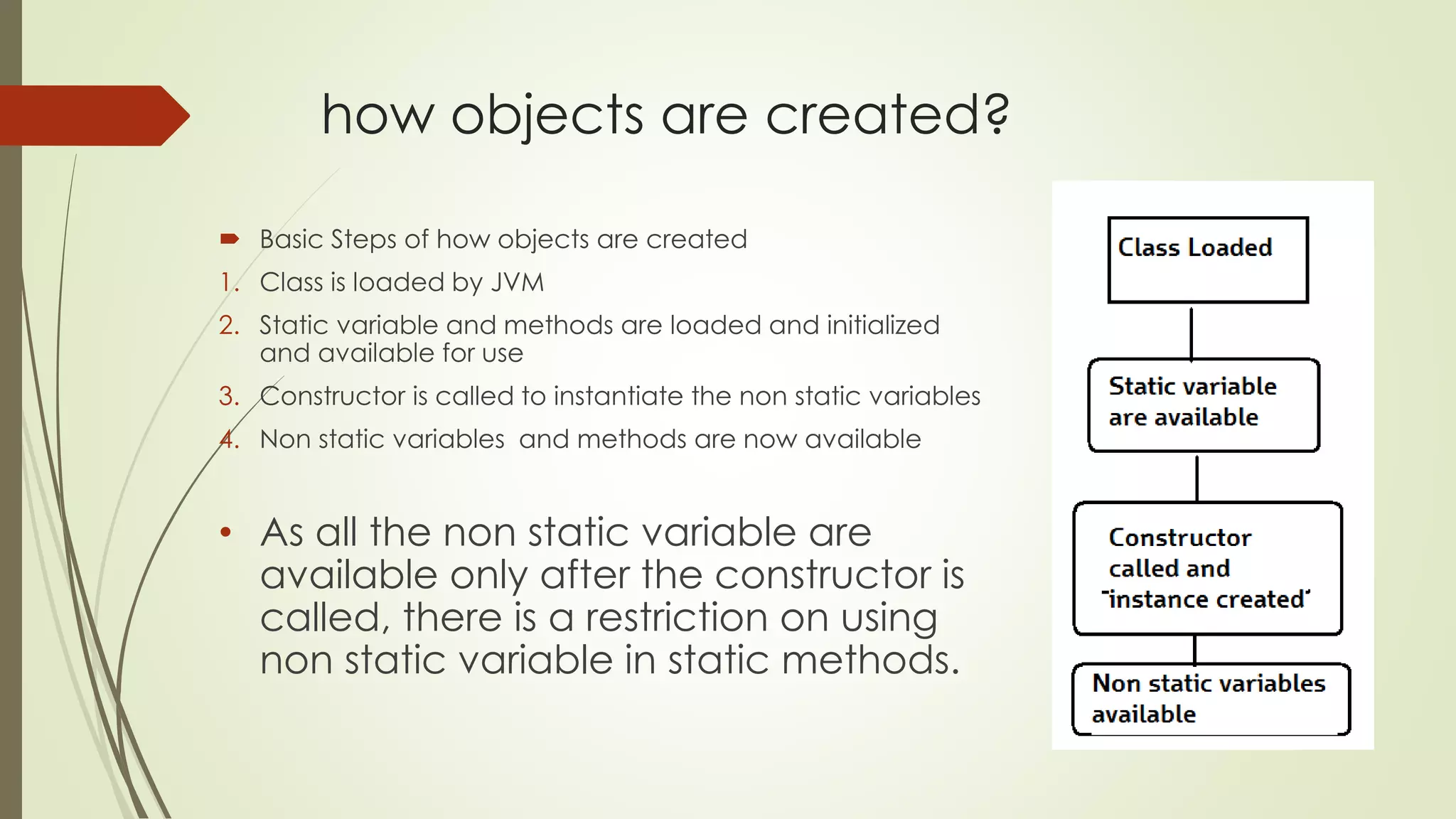 how objects are created?

Basic Steps of how objects are created

1. Class is loaded by JVM
2. Static variable and methods are loaded and initialized and available for use
3. Constructor is called to instantiate the non static variables
4. Non static variables and methods are now available

• As all the non static variable are available only after the constructor is called, there is a restriction on using non static variable in static methods.

Class Loaded

Static variable are available

Constructor called and "instance created"

Non static variables available